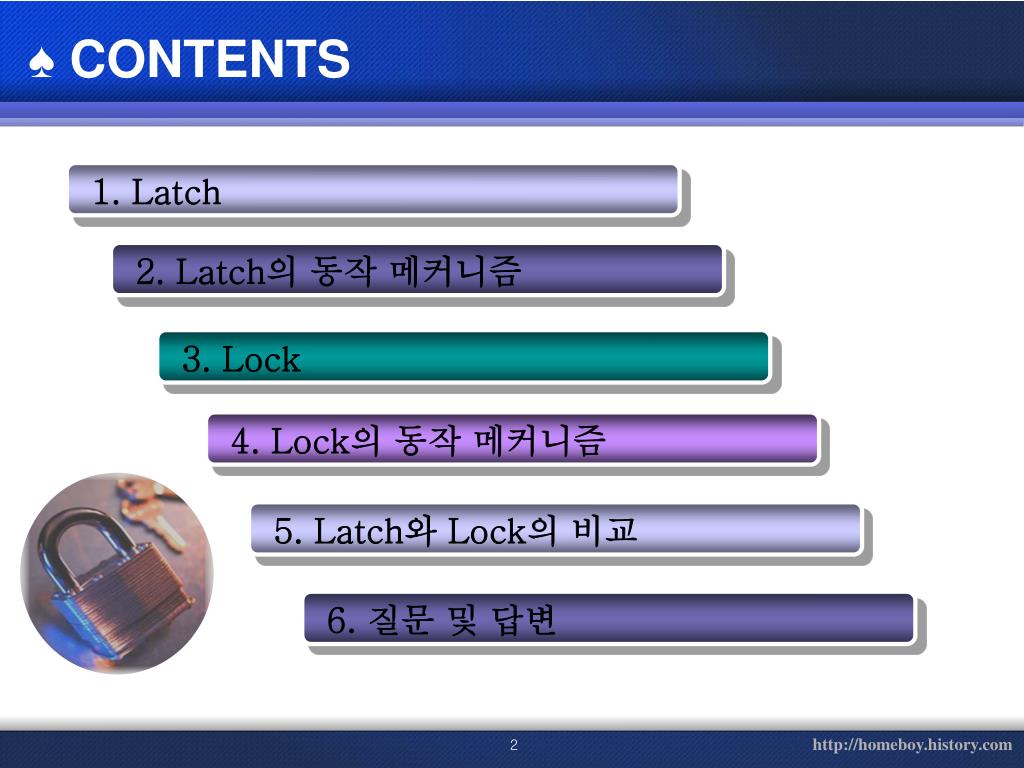 ♠ CONTENTS

1. Latch

2. Latch의 동작 메커니즘

3. Lock

4. Lock의 동작 메커니즘

5. Latch와 Lock의 비교

6. 질문 및 답변

2

http://homeboy.history.com